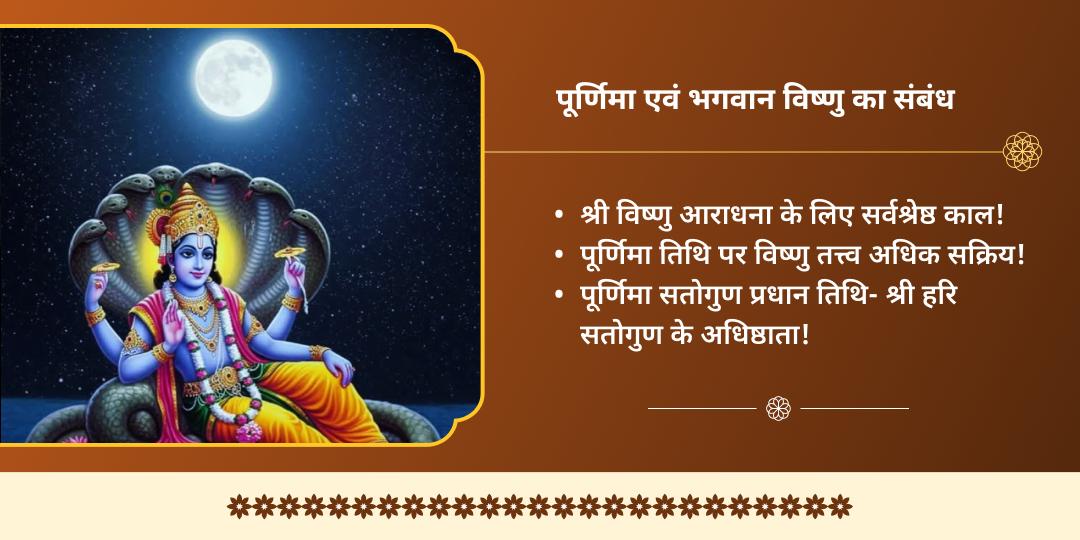 पूर्णिमा एवं भगवान विष्णु का संबंध

• श्री विष्णु आराधना के लिए सर्वश्रेष्ठ काल!
• पूर्णिमा तिथि पर विष्णु तत्त्व अधिक सक्रिय!
• पूर्णिमा सतोगुण प्रधान तिथि- श्री हरि सतोगुण के अधिष्ठाता!